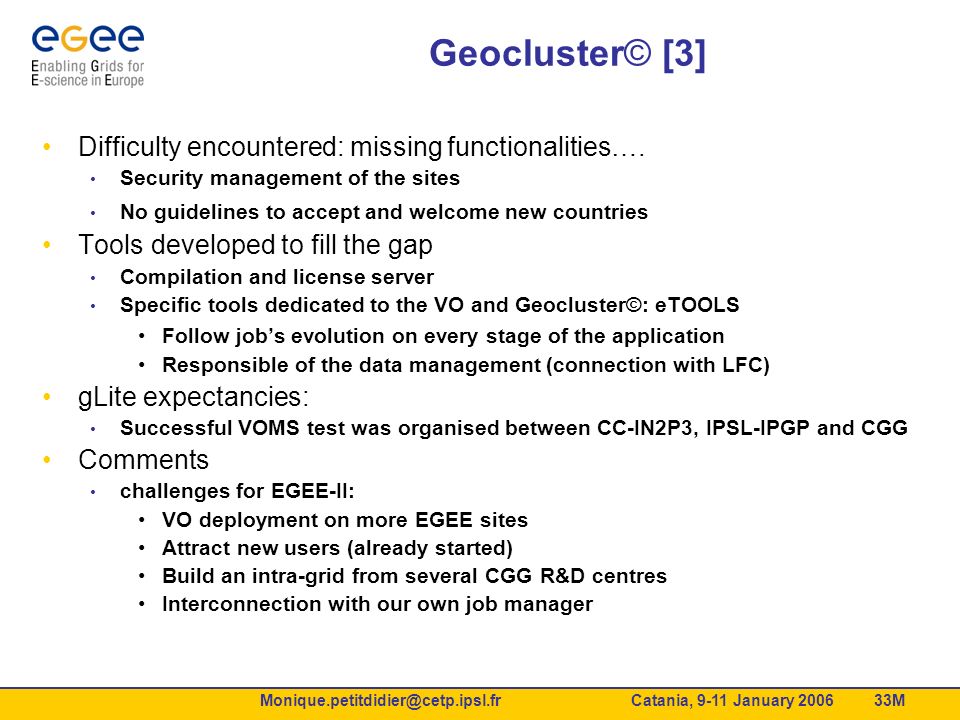 egee
Enabling Grids for E-science in Europe

Geocluster© [3]

• Difficulty encountered: missing functionalities….
  • Security management of the sites
  • No guidelines to accept and welcome new countries
• Tools developed to fill the gap
  • Compilation and license server
  • Specific tools dedicated to the VO and Geocluster©: eTOOLS
    • Follow job's evolution on every stage of the application
    • Responsible of the data management (connection with LFC)
• gLite expectancies:
  • Successful VOMS test was organised between CC-IN2P3, IPSL-IPGP and CGG
• Comments
  • challenges for EGEE-II:
    • VO deployment on more EGEE sites
    • Attract new users (already started)
    • Build an intra-grid from several CGG R&D centres
    • Interconnection with our own job manager

Monique.petitdidier@cetp.ipsl.fr Catania, 9-11 January 2006 33M